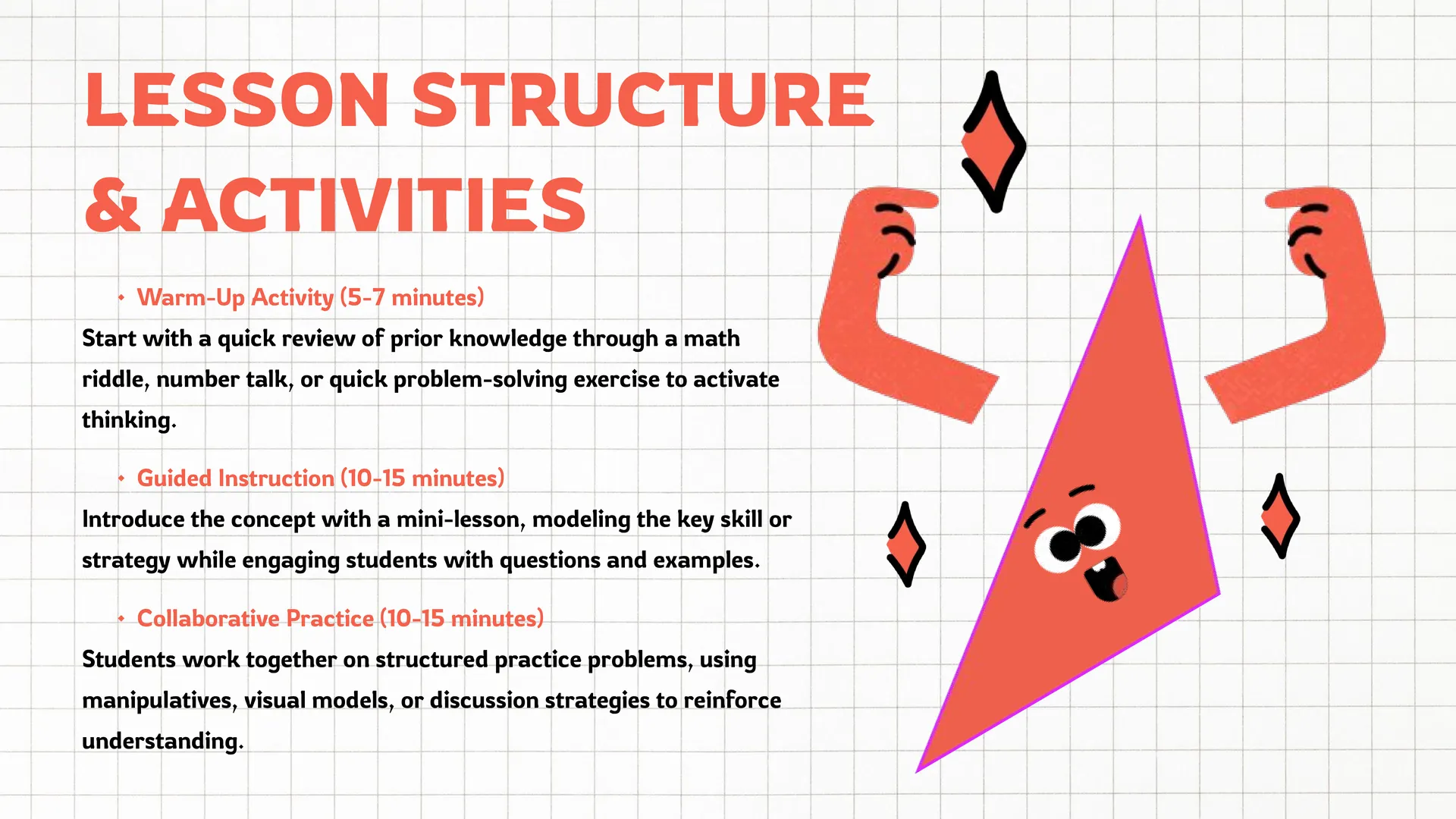 LESSON STRUCTURE & ACTIVITIES

• Warm-Up Activity (5-7 minutes)

Start with a quick review of prior knowledge through a math riddle, number talk, or quick problem-solving exercise to activate thinking.

• Guided Instruction (10-15 minutes)

Introduce the concept with a mini-lesson, modeling the key skill or strategy while engaging students with questions and examples.

• Collaborative Practice (10-15 minutes)

Students work together on structured practice problems, using manipulatives, visual models, or discussion strategies to reinforce understanding.